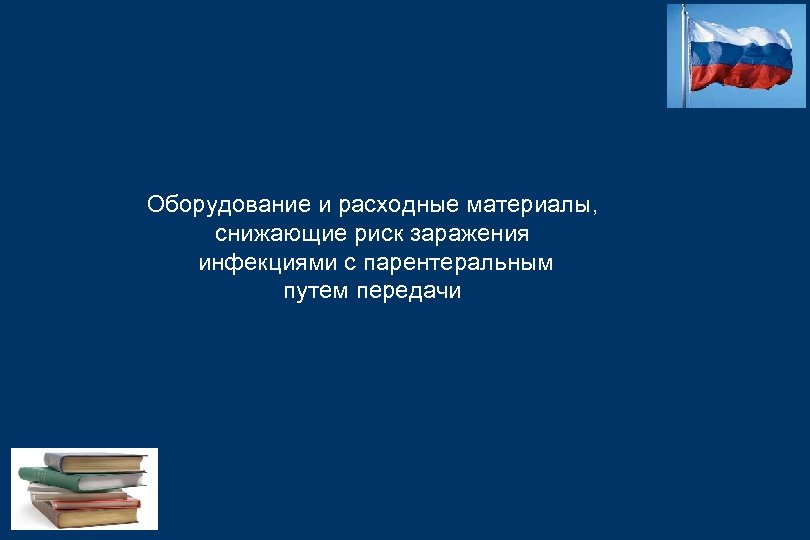 Оборудование и расходные материалы, снижающие риск заражения инфекциями с парентеральным путем передачи